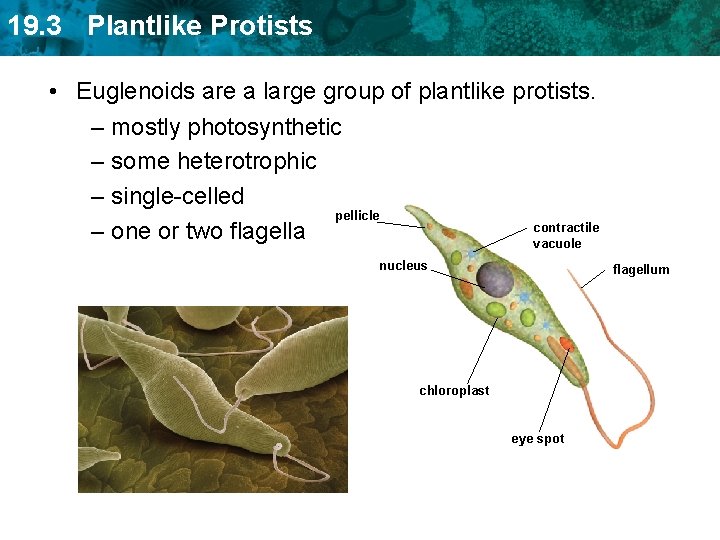 19.3 Plantlike Protists

• Euglenoids are a large group of plantlike protists.
– mostly photosynthetic
– some heterotrophic
– single-celled
– one or two flagella

pellicle
contractile vacuole
nucleus
flagellum
chloroplast
eye spot